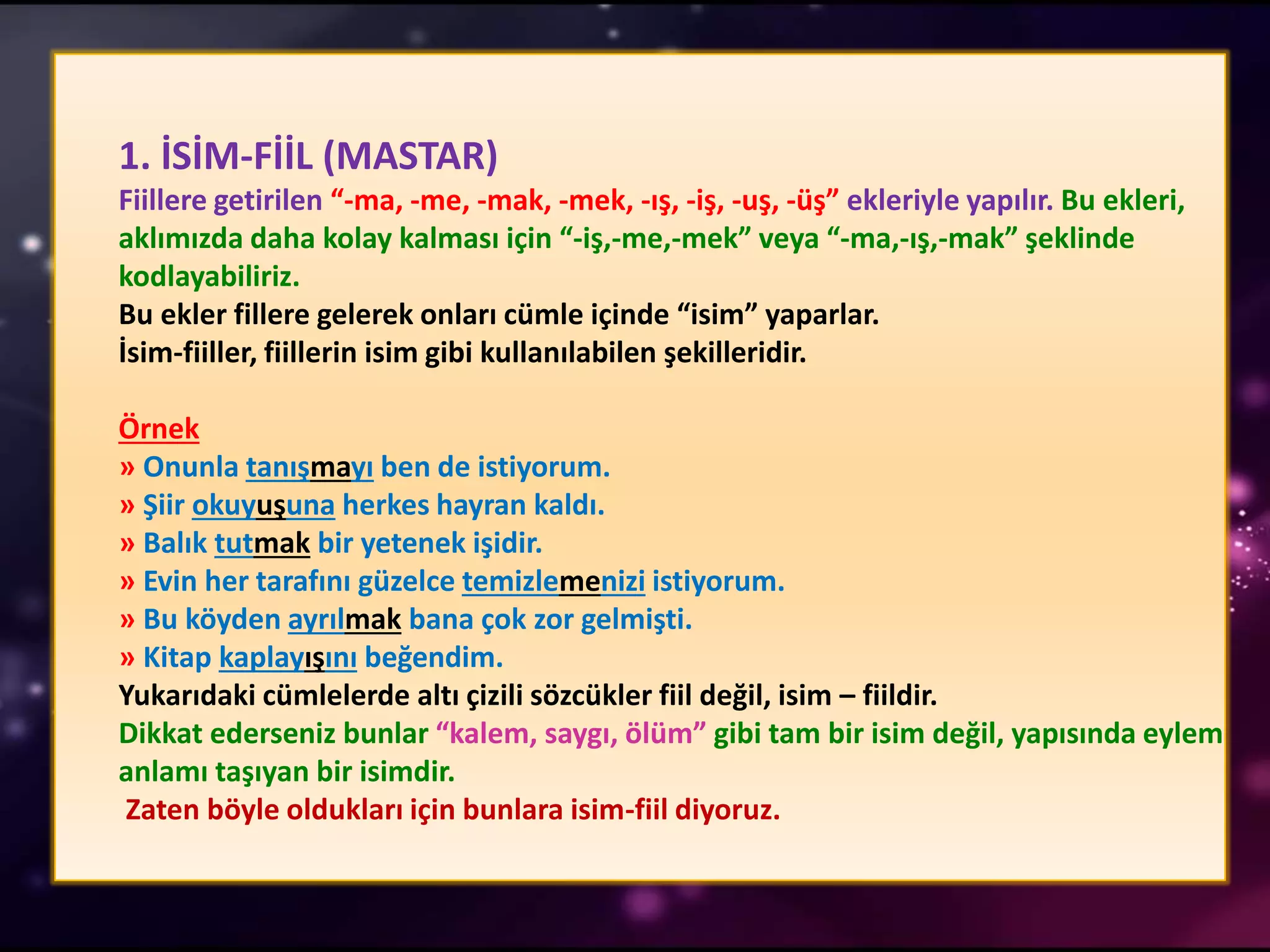 1. İSİM-FİİL (MASTAR)

Fiillere getirilen “-ma, -me, -mak, -mek, -ış, -iş, -uş, -üş” ekleriyle yapılır. Bu ekleri, aklımızda daha kolay kalması için “-iş,-me,-mek” veya “-ma,-ış,-mak” şeklinde kodlayabiliriz.

Bu ekler fillere gelerek onları cümle içinde “isim” yaparlar.

İsim-fiiller, fiillerin isim gibi kullanılabilen şekilleridir.

Örnek

» Onunla tanışmayı ben de istiyorum.

» Şiir okuyuşuna herkes hayran kaldı.

» Balık tutmak bir yetenek işidir.

» Evin her tarafını güzelce temizlemenizi istiyorum.

» Bu köyden ayrılmak bana çok zor gelmişti.

» Kitap kaplayışını beğendim.

Yukarıdaki cümlelerde altı çizili sözcükler fiil değil, isim – fiildir.

Dikkat ederseniz bunlar “kalem, saygı, ölüm” gibi tam bir isim değil, yapısında eylem anlamı taşıyan bir isimdir.

Zaten böyle oldukları için bunlara isim-fiil diyoruz.